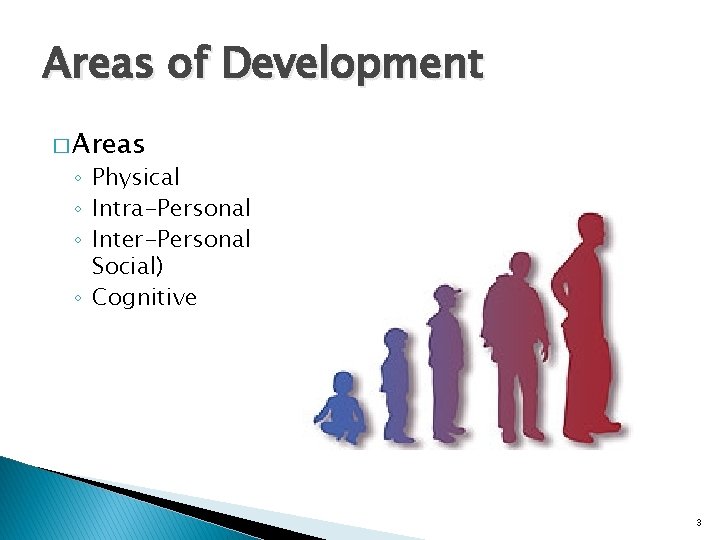 Areas of Development

□ Areas
◦ Physical
◦ Intra-Personal
◦ Inter-Personal Social)
◦ Cognitive

3